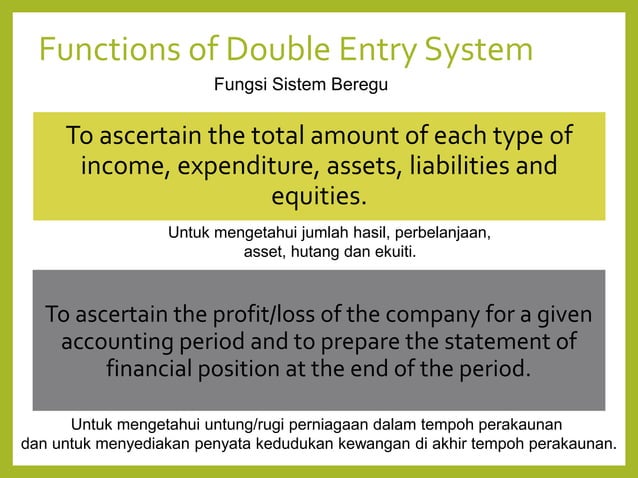 Functions of Double Entry System

Fungsi Sistem Beregu

To ascertain the total amount of each type of income, expenditure, assets, liabilities and equities.

Untuk mengetahui jumlah hasil, perbelanjaan, asset, hutang dan ekuiti.

To ascertain the profit/loss of the company for a given accounting period and to prepare the statement of financial position at the end of the period.

Untuk mengetahui untung/rugi perniagaan dalam tempoh perakaunan dan untuk menyediakan penyata kedudukan kewangan di akhir tempoh perakaunan.